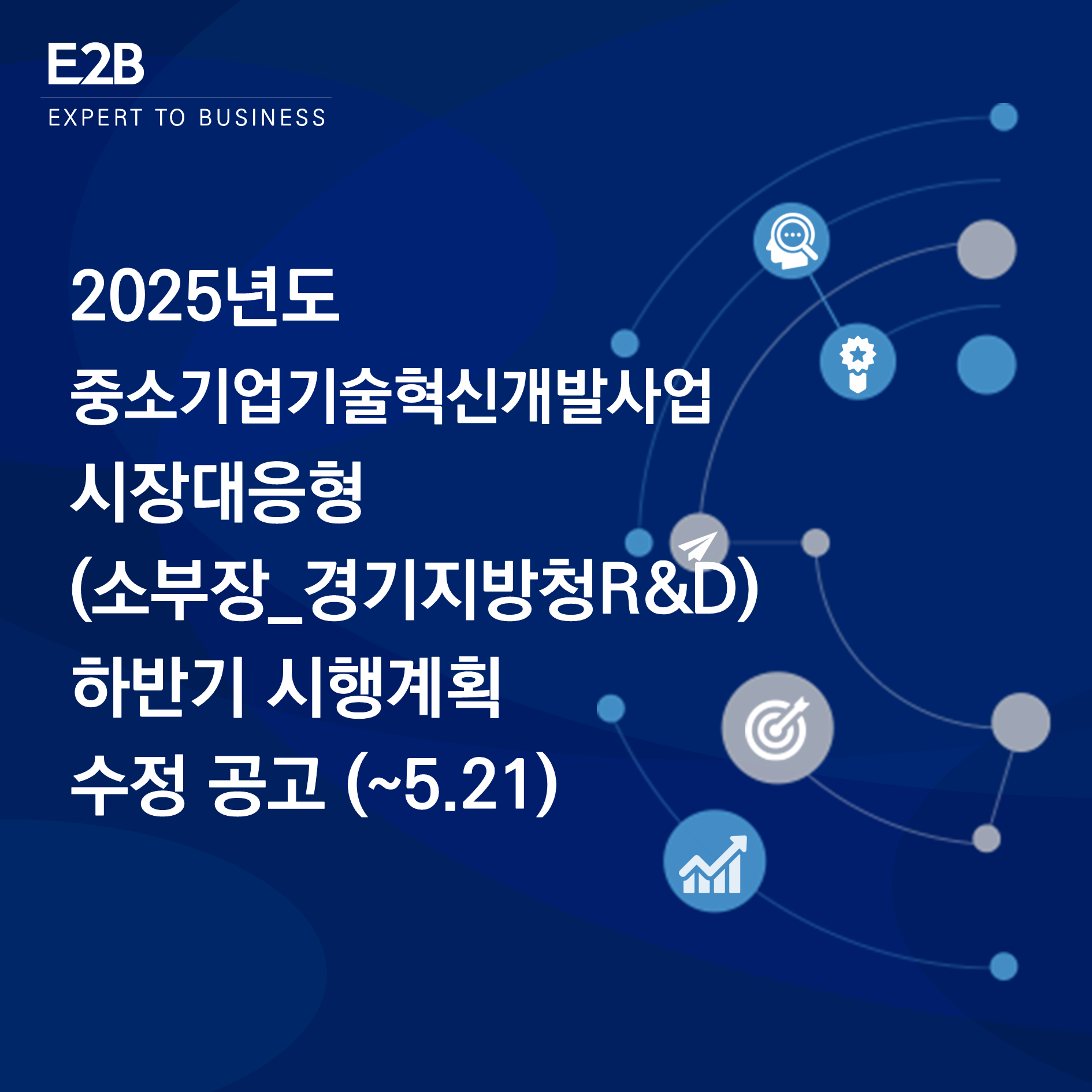 E2B
EXPERT TO BUSINESS

2025년도
중소기업기술혁신개발사업
시장대응형
(소부장_경기지방청R&D)
하반기 시행계획
수정 공고 (~5.21)